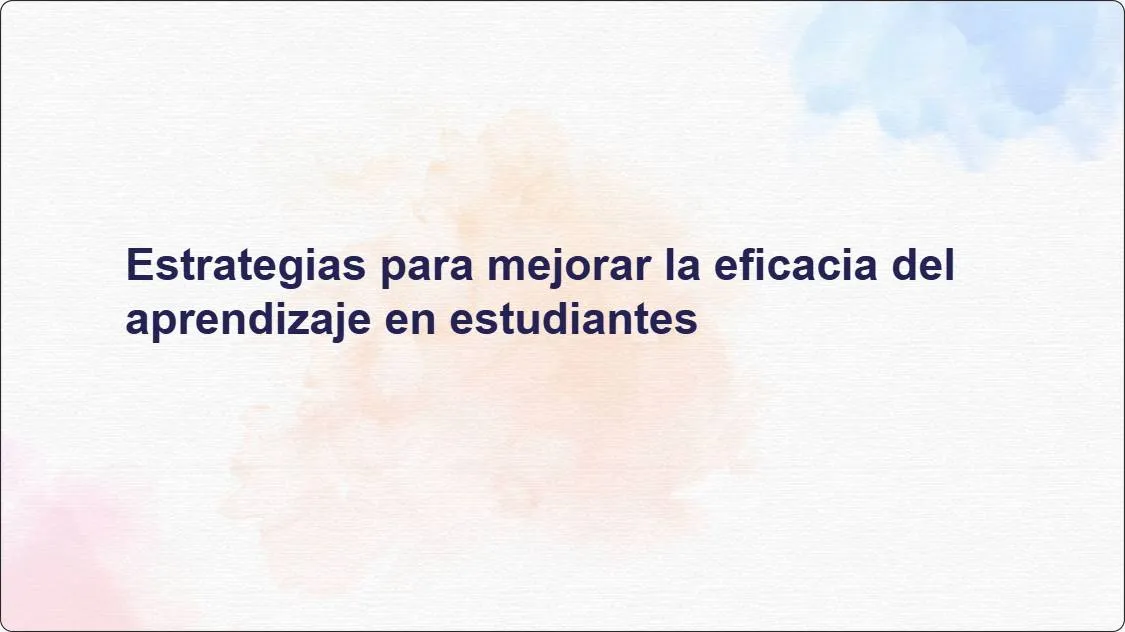 Estrategias para mejorar la eficacia del aprendizaje en estudiantes